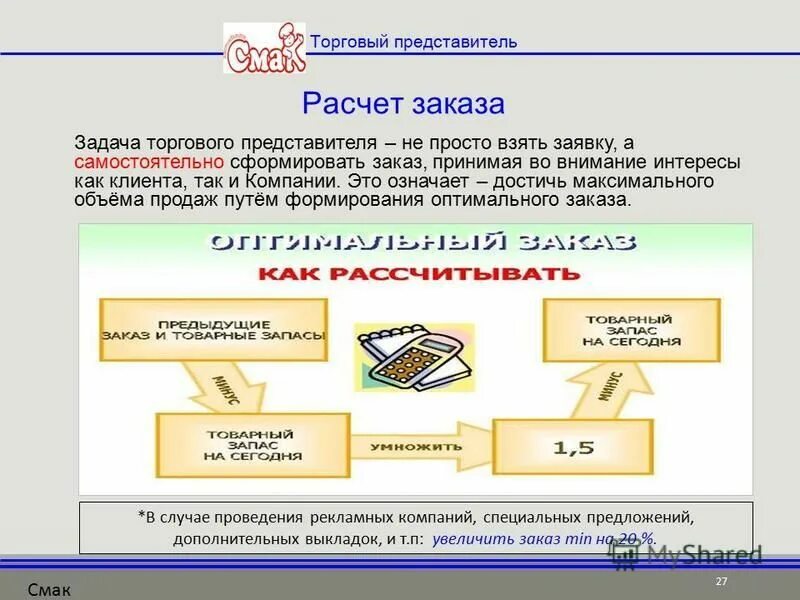 Смак

Торговый представитель

Расчет заказа

Задача торгового представителя – не просто взять заявку, а самостоятельно сформировать заказ, принимая во внимание интересы как клиента, так и Компании. Это означает – достичь максимального объёма продаж путём формирования оптимального заказа.

ОПТИМАЛЬНЫЙ ЗАКАЗ

КАК РАССЧИТЫВАТЬ

ПРЕДЫДУЩИЕ ЗАКАЗ И ТОВАРНЫЕ ЗАПАСЫ

МИНУС

ТОВАРНЫЙ ЗАПАС НА СЕГОДНЯ

УМНОЖИТЬ

1,5

МИНУС

ТОВАРНЫЙ ЗАПАС НА СЕГОДНЯ

*В случае проведения рекламных компаний, специальных предложений, дополнительных выкладок, и т.п: увеличить заказ min на 20 %.

MyShared

Смак

27